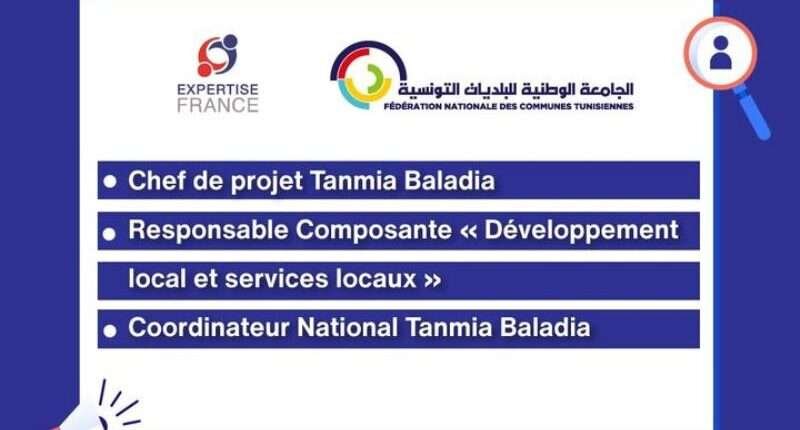 EXPERTISE FRANCE

الجامعة الوطنية للبلديات التونسية
FÉDÉRATION NATIONALE DES COMMUNES TUNISIENNES

• Chef de projet Tanmia Baladia

• Responsable Composante « Développement local et services locaux »

• Coordinateur National Tanmia Baladia